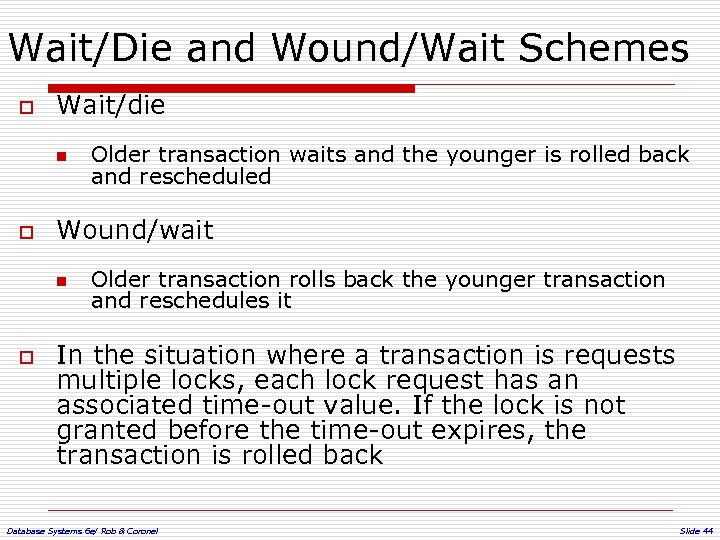 Wait/Die and Wound/Wait Schemes

Wait/die

Older transaction waits and the younger is rolled back and rescheduled

Wound/wait

Older transaction rolls back the younger transaction and reschedules it

In the situation where a transaction is requests multiple locks, each lock request has an associated time-out value. If the lock is not granted before the time-out expires, the transaction is rolled back

Database Systems 6e/ Rob & Coronel

Slide 44